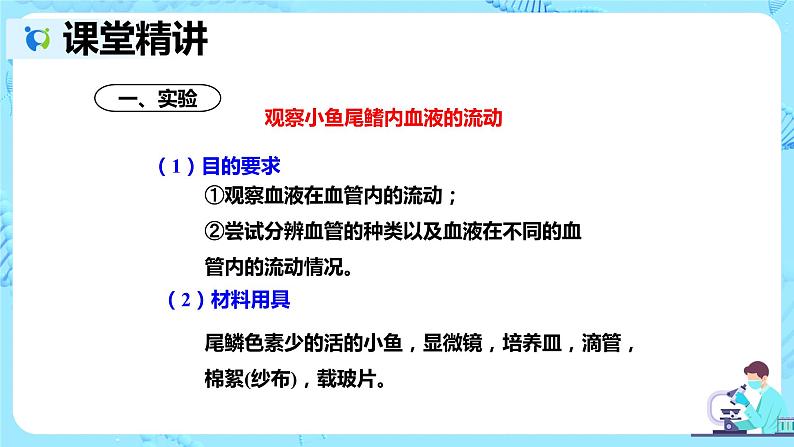 课堂精讲

一、实验

观察小鱼尾鳍内血液的流动

（1）目的要求

①观察血液在血管内的流动；

②尝试分辨血管的种类以及血液在不同的血管内的流动情况。

（2）材料用具

尾鳞色素少的活的小鱼，显微镜，培养皿，滴管，棉絮(纱布)，载玻片。